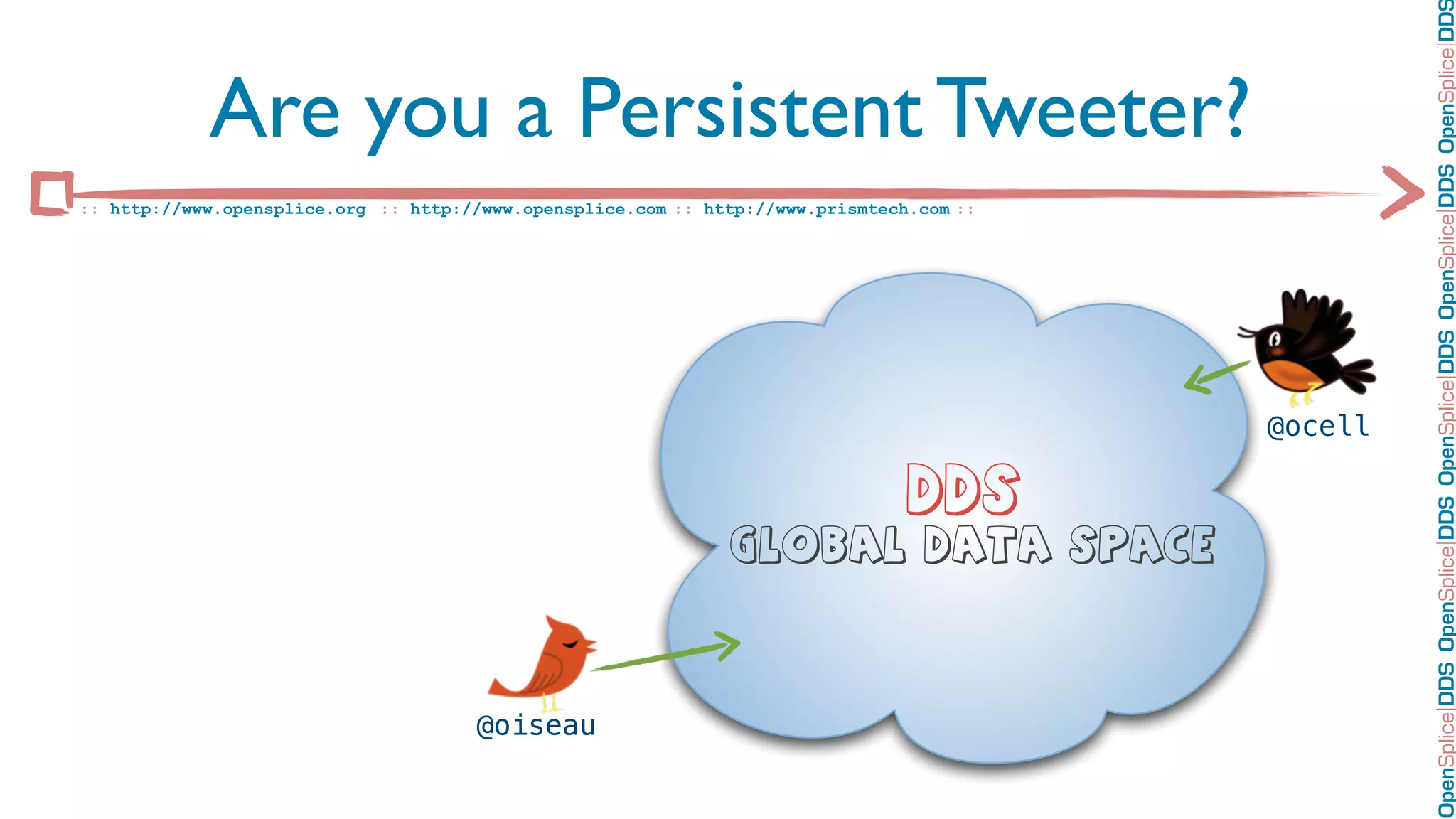 Are you a Persistent Tweeter?

:: http://www.opensplice.org :: http://www.opensplice.com :: http://www.prismtech.com ::

@ocell

DDS
GLOBAL DATA SPACE

@oiseau

OpenSplice|DDS OpenSplice|DDS OpenSplice|DDS OpenSplice|DDS OpenSplice|DDS